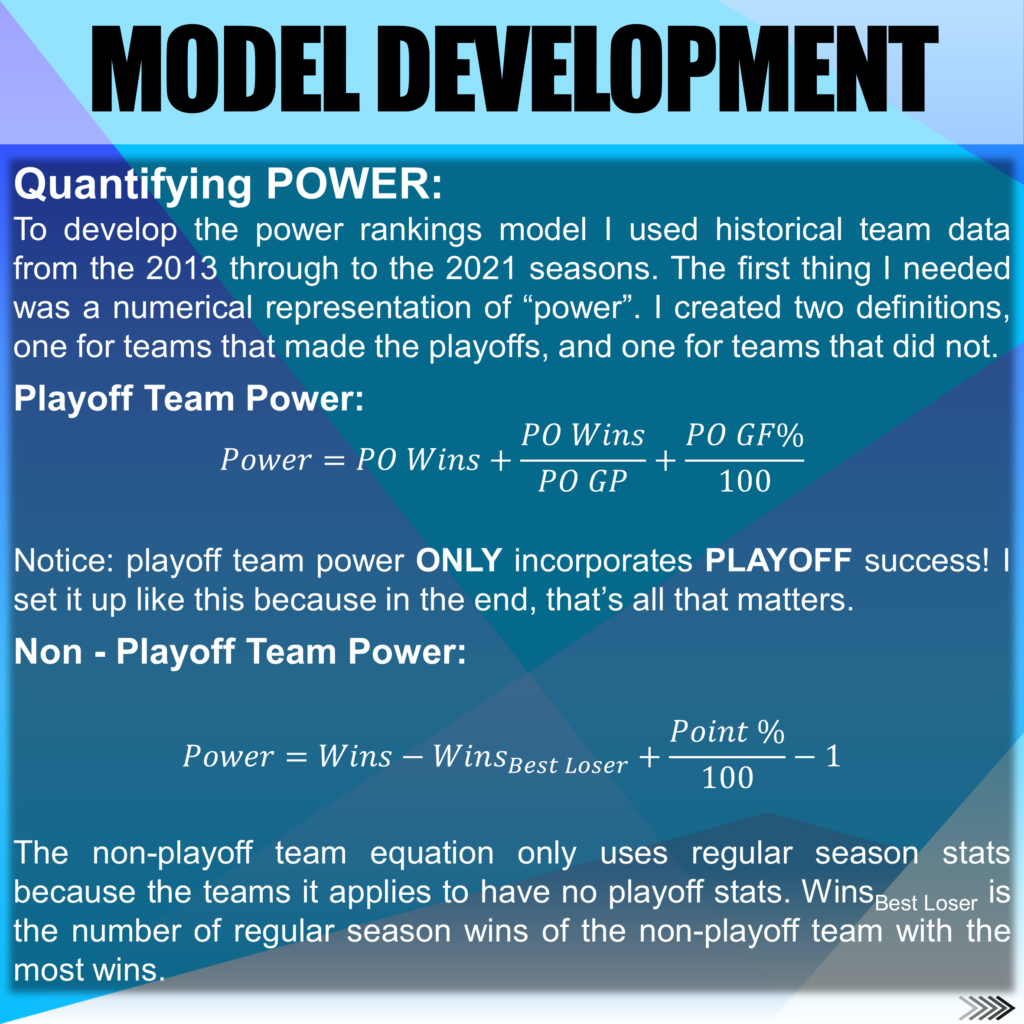 MODEL DEVELOPMENT

Quantifying POWER:
To develop the power rankings model I used historical team data from the 2013 through to the 2021 seasons. The first thing I needed was a numerical representation of “power”. I created two definitions, one for teams that made the playoffs, and one for teams that did not.

Playoff Team Power:

$Power = PO\ Wins + \frac{PO\ Wins}{PO\ GP} + \frac{PO\ GF\%}{100}$

Notice: playoff team power ONLY incorporates PLAYOFF success! I set it up like this because in the end, that’s all that matters.

Non - Playoff Team Power:

$Power = Wins - Wins_{Best\ Loser} + \frac{Point\ \%}{100} - 1$

The non-playoff team equation only uses regular season stats because the teams it applies to have no playoff stats. Wins$_{Best\ Loser}$ is the number of regular season wins of the non-playoff team with the most wins.